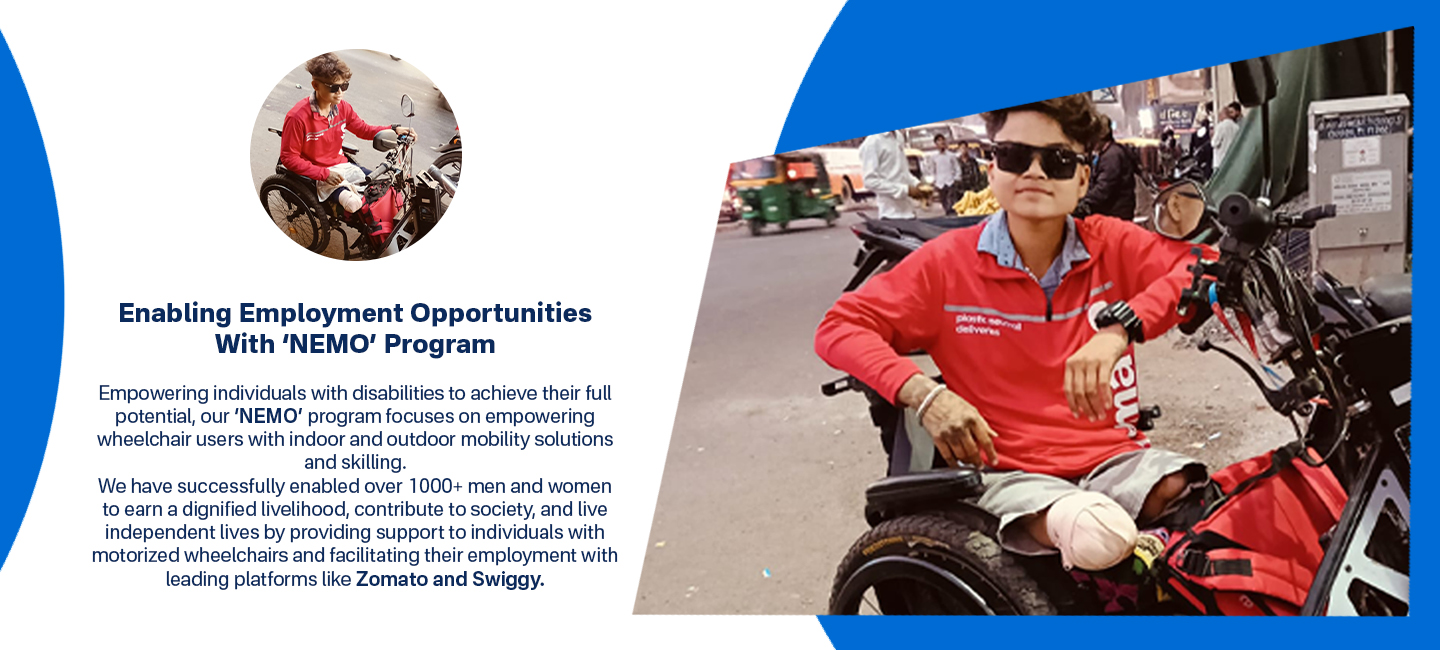 Enabling Employment Opportunities With 'NEMO' Program

Empowering individuals with disabilities to achieve their full potential, our 'NEMO' program focuses on empowering wheelchair users with indoor and outdoor mobility solutions and skilling.
We have successfully enabled over 1000+ men and women to earn a dignified livelihood, contribute to society, and live independent lives by providing support to individuals with motorized wheelchairs and facilitating their employment with leading platforms like Zomato and Swiggy.

plastic neutral deliveries